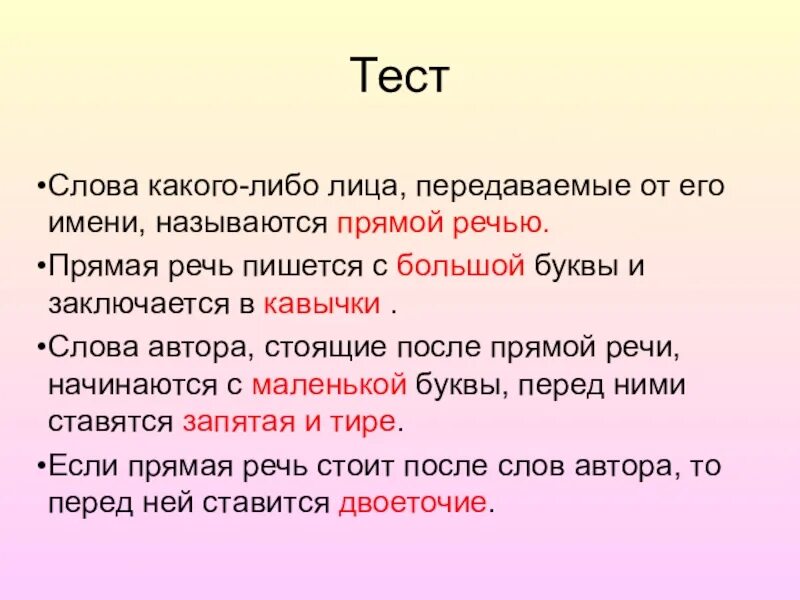 Тест

•Слова какого-либо лица, передаваемые от его имени, называются прямой речью.

•Прямая речь пишется с большой буквы и заключается в кавычки .

•Слова автора, стоящие после прямой речи, начинаются с маленькой буквы, перед ними ставятся запятая и тире.

•Если прямая речь стоит после слов автора, то перед ней ставится двоеточие.